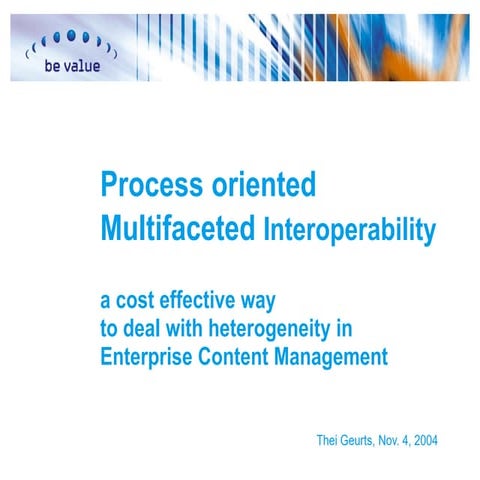 be value

Process oriented
Multifaceted Interoperability

a cost effective way
to deal with heterogeneity in
Enterprise Content Management

Thei Geurts, Nov. 4, 2004